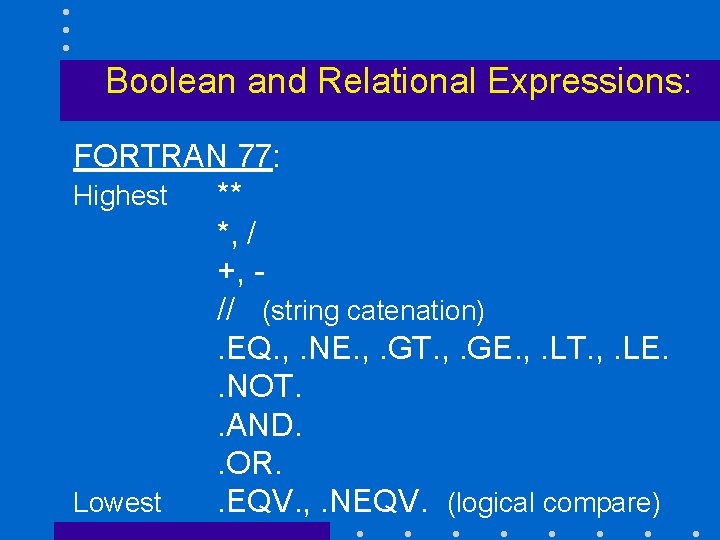 Boolean and Relational Expressions:

FORTRAN 77:

Highest **
*, /
+, -
// (string catenation)
.EQ., .NE., .GT., .GE., .LT., .LE.
.NOT.
.AND.
.OR.
Lowest .EQV., .NEQV. (logical compare)